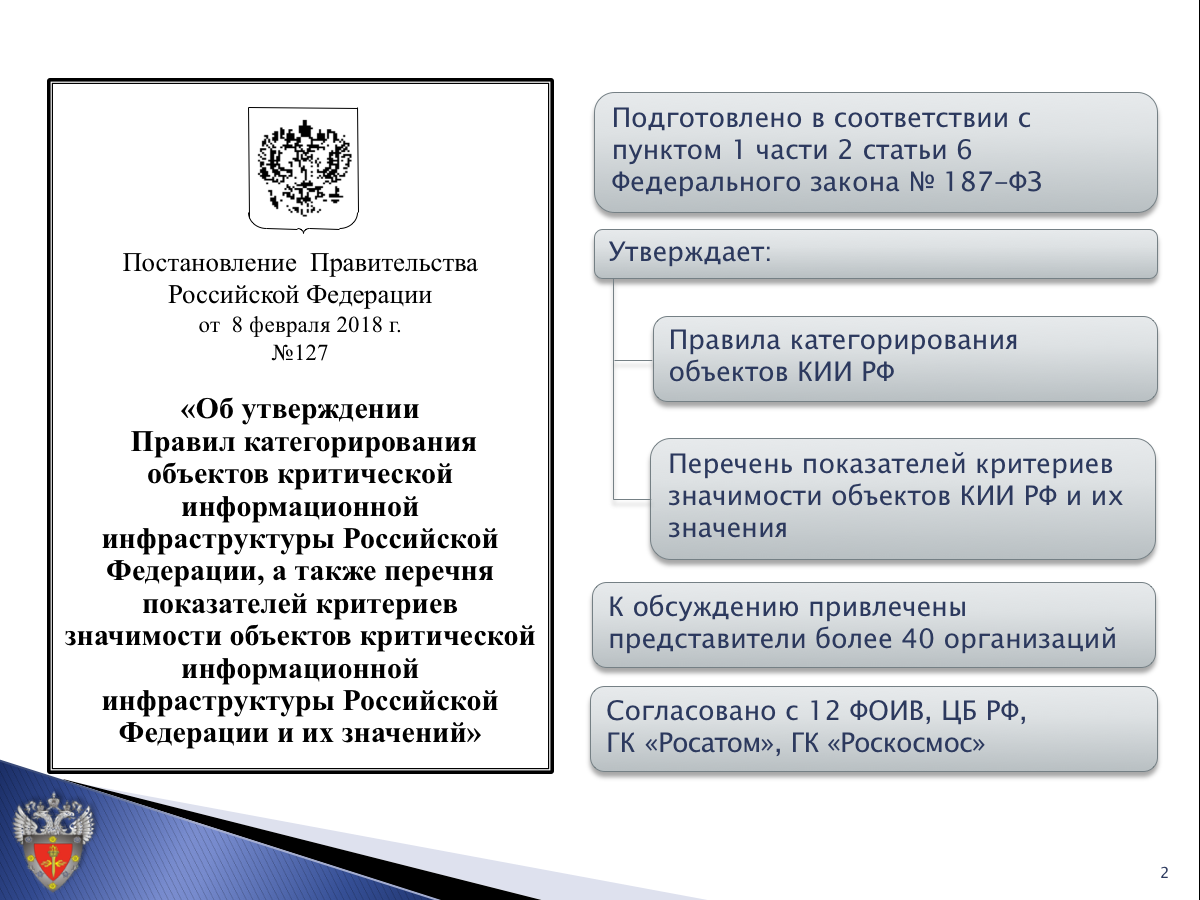 Постановление Правительства Российской Федерации
от 8 февраля 2018 г.
№127

«Об утверждении Правил категорирования объектов критической информационной инфраструктуры Российской Федерации, а также перечня показателей критериев значимости объектов критической информационной инфраструктуры Российской Федерации и их значений»

Подготовлено в соответствии с пунктом 1 части 2 статьи 6 Федерального закона № 187-ФЗ

Утверждает:

Правила категорирования объектов КИИ РФ

Перечень показателей критериев значимости объектов КИИ РФ и их значения

К обсуждению привлечены представители более 40 организаций

Согласовано с 12 ФОИВ, ЦБ РФ, ГК «Росатом», ГК «Роскосмос»

2